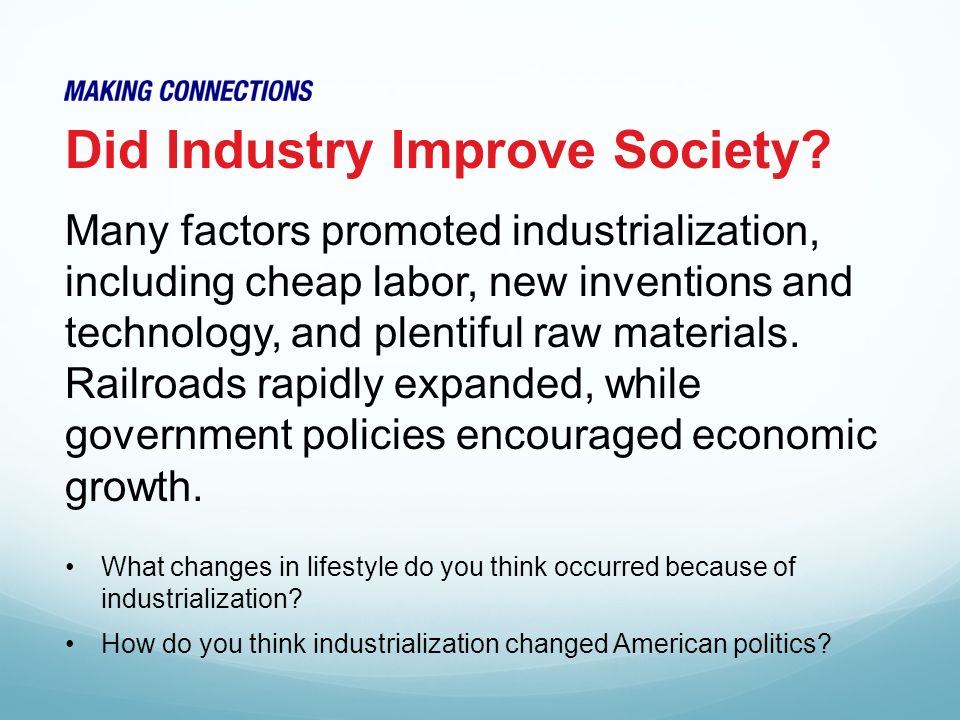 MAKING CONNECTIONS

Did Industry Improve Society?

Many factors promoted industrialization, including cheap labor, new inventions and technology, and plentiful raw materials. Railroads rapidly expanded, while government policies encouraged economic growth.

• What changes in lifestyle do you think occurred because of industrialization?

• How do you think industrialization changed American politics?